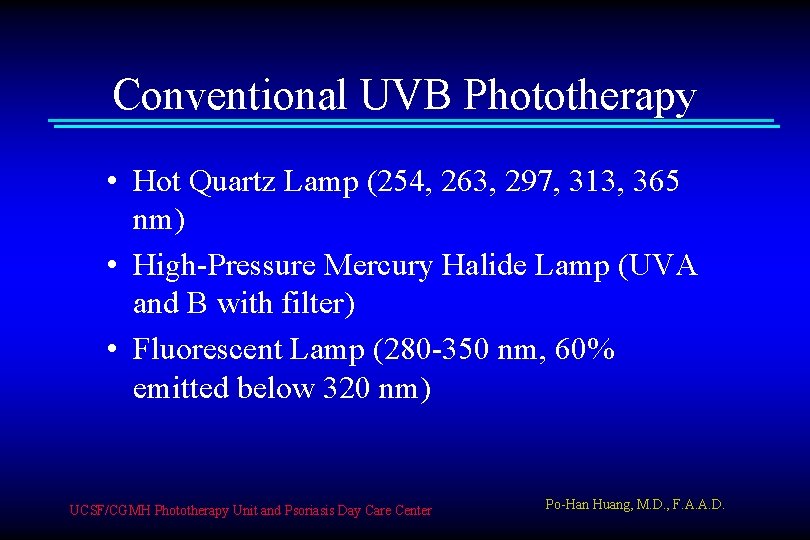 Conventional UVB Phototherapy

• Hot Quartz Lamp (254, 263, 297, 313, 365 nm)
• High-Pressure Mercury Halide Lamp (UVA and B with filter)
• Fluorescent Lamp (280-350 nm, 60% emitted below 320 nm)

UCSF/CGMH Phototherapy Unit and Psoriasis Day Care Center

Po-Han Huang, M.D., F.A.A.D.